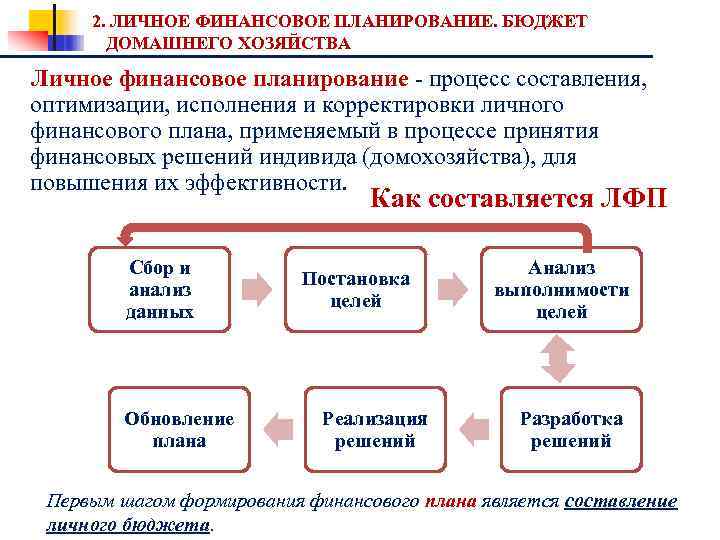 2. ЛИЧНОЕ ФИНАНСОВОЕ ПЛАНИРОВАНИЕ. БЮДЖЕТ ДОМАШНЕГО ХОЗЯЙСТВА

Личное финансовое планирование - процесс составления, оптимизации, исполнения и корректировки личного финансового плана, применяемый в процессе принятия финансовых решений индивида (домохозяйства), для повышения их эффективности.

Как составляется ЛФП

Сбор и анализ данных

Постановка целей

Анализ выполнимости целей

Разработка решений

Реализация решений

Обновление плана

Первым шагом формирования финансового плана является составление личного бюджета.